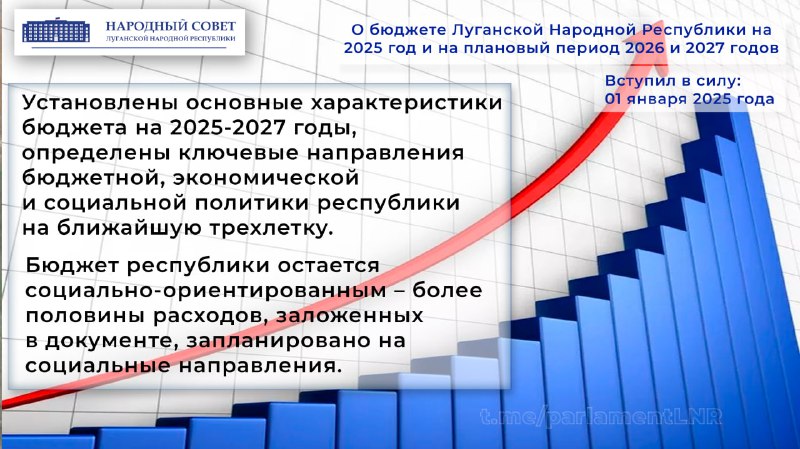 НАРОДНЫЙ СОВЕТ
ЛУГАНСКОЙ НАРОДНОЙ РЕСПУБЛИКИ

О бюджете Луганской Народной Республики на 2025 год и на плановый период 2026 и 2027 годов

Вступил в силу: 01 января 2025 года

Установлены основные характеристики бюджета на 2025-2027 годы, определены ключевые направления бюджетной, экономической и социальной политики республики на ближайшую трехлетку.

Бюджет республики остается социально-ориентированным – более половины расходов, заложенных в документе, запланировано на социальные направления.

t.me/parlamentLNR